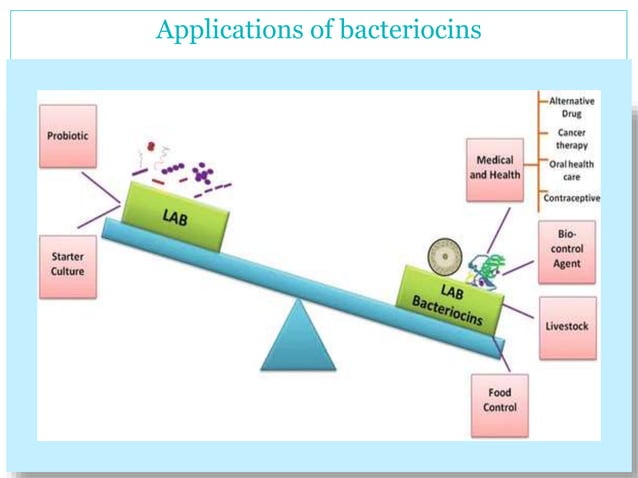 Applications of bacteriocins

Probiotic

Starter Culture

LAB

Medical and Health

Alternative Drug

Cancer therapy

Oral health care

Contraceptive

Bio-control Agent

LAB Bacteriocins

Livestock

Food Control